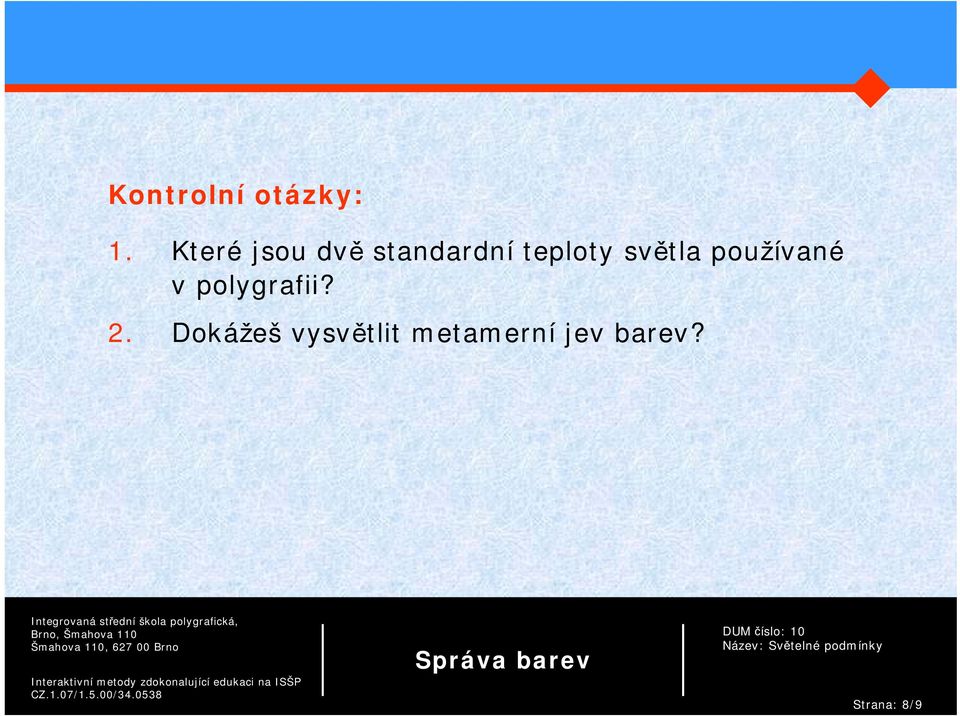 Kontrolní otázky:

1. Které jsou dvě standardní teploty světla používané v polygrafii?

2. Dokážeš vysvětlit metamerní jev barev?

Integrovaná střední škola polygrafická, Brno, Šmahova 110
Šmahova 110, 627 00 Brno

Interaktivní metody zdokonalující edukaci na ISŠP
CZ.1.07/1.5.00/34.0538

Správa barev

DUM číslo: 10
Název: Světelné podmínky

Strana: 8/9